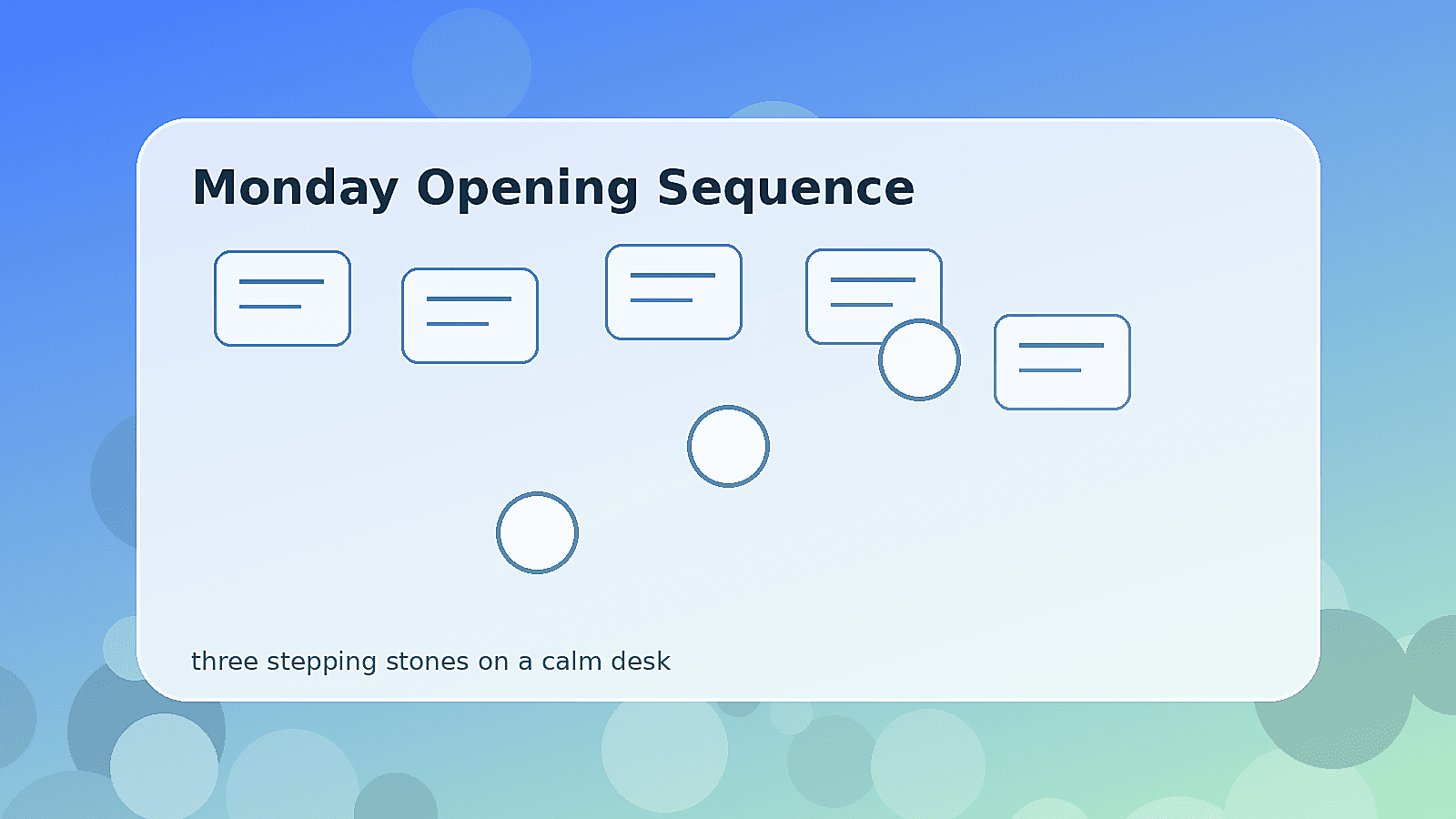 Monday Opening Sequence

three stepping stones on a calm desk